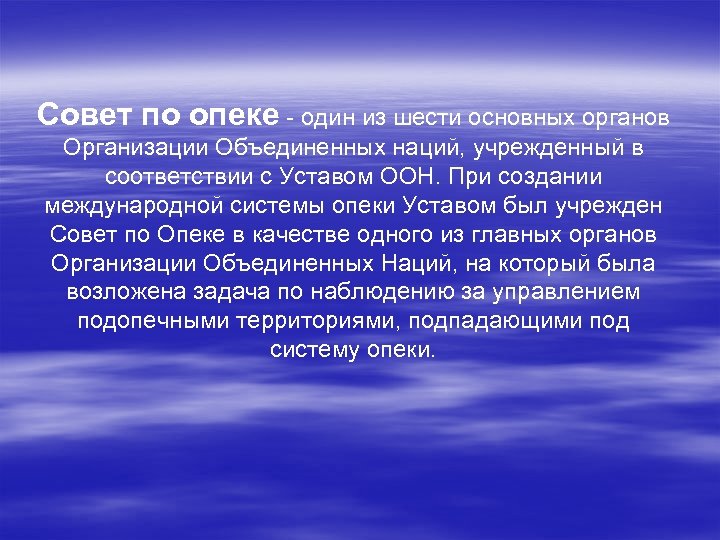 Совет по опеке - один из шести основных органов Организации Объединенных наций, учрежденный в соответствии с Уставом ООН. При создании международной системы опеки Уставом был учрежден Совет по Опеке в качестве одного из главных органов Организации Объединенных Наций, на который была возложена задача по наблюдению за управлением подопечными территориями, подпадающими под систему опеки.